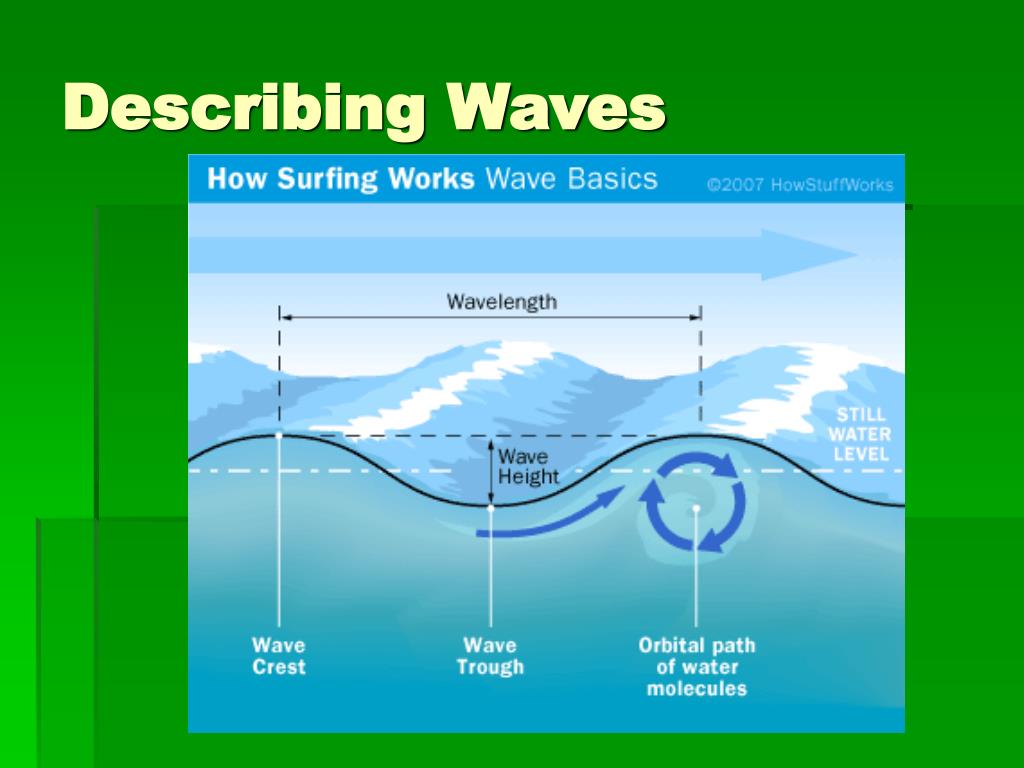 Describing Waves

How Surfing Works Wave Basics

©2007 HowStuffWorks

Wavelength

STILL WATER LEVEL

Wave Height

Wave Crest

Wave Trough

Orbital path of water molecules